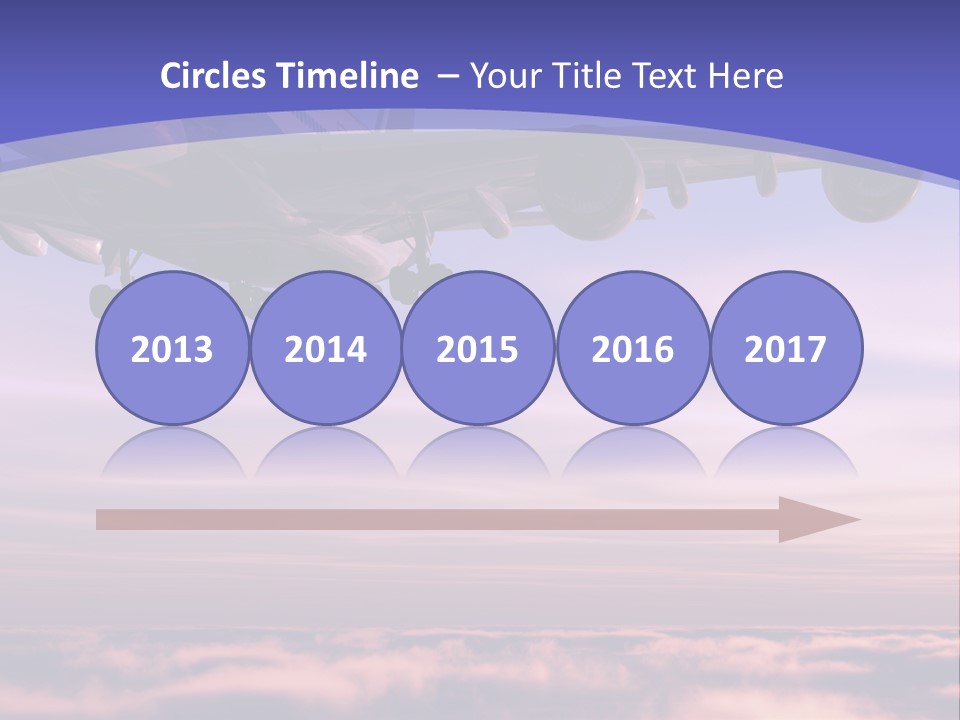 Circles Timeline – Your Title Text Here

2013
2014
2015
2016
2017